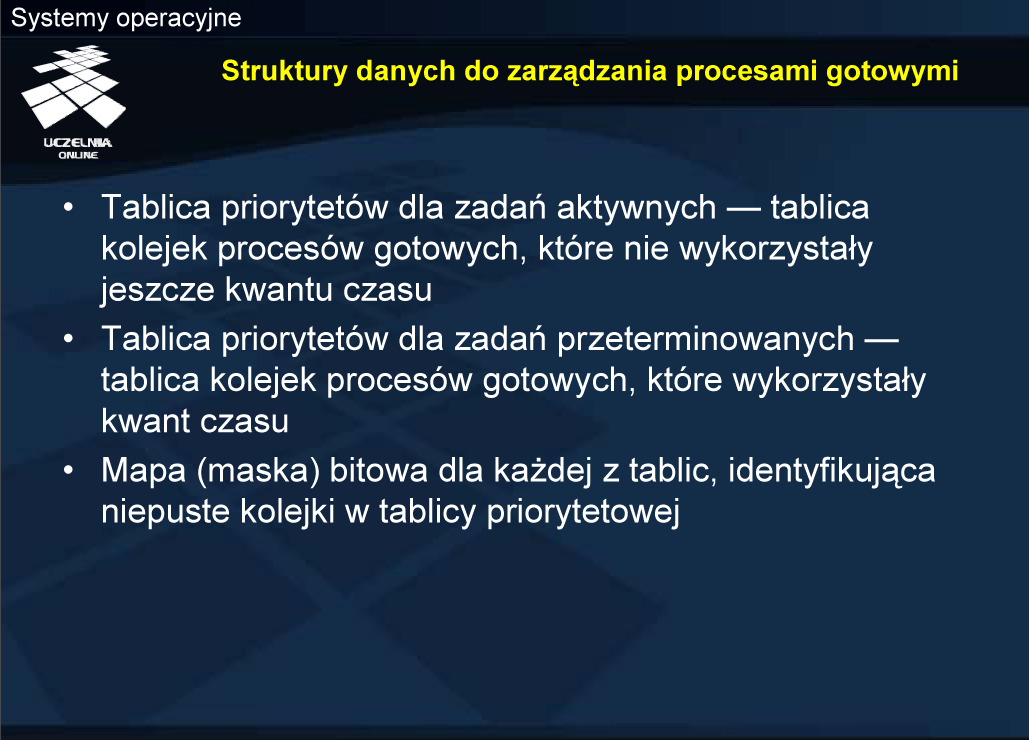 Systemy operacyjne

UCZELNIA ONLINE

Struktury danych do zarządzania procesami gotowymi

• Tablica priorytetów dla zadań aktywnych — tablica kolejek procesów gotowych, które nie wykorzystały jeszcze kwantu czasu

• Tablica priorytetów dla zadań przeterminowanych — tablica kolejek procesów gotowych, które wykorzystały kwant czasu

• Mapa (maska) bitowa dla każdej z tablic, identyfikująca niepuste kolejki w tablicy priorytetowej